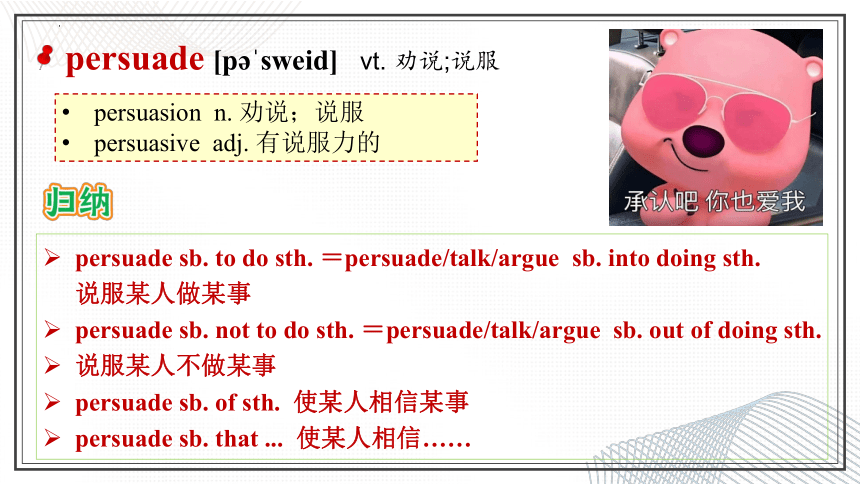 persuade [pəˈsweid] vt. 劝说;说服

• persuasion n. 劝说；说服
• persuasive adj. 有说服力的

承认吧 你也爱我

归纳

➢ persuade sb. to do sth. ＝persuade/talk/argue sb. into doing sth. 说服某人做某事
➢ persuade sb. not to do sth. ＝persuade/talk/argue sb. out of doing sth.
➢ 说服某人不做某事
➢ persuade sb. of sth. 使某人相信某事
➢ persuade sb. that ... 使某人相信……